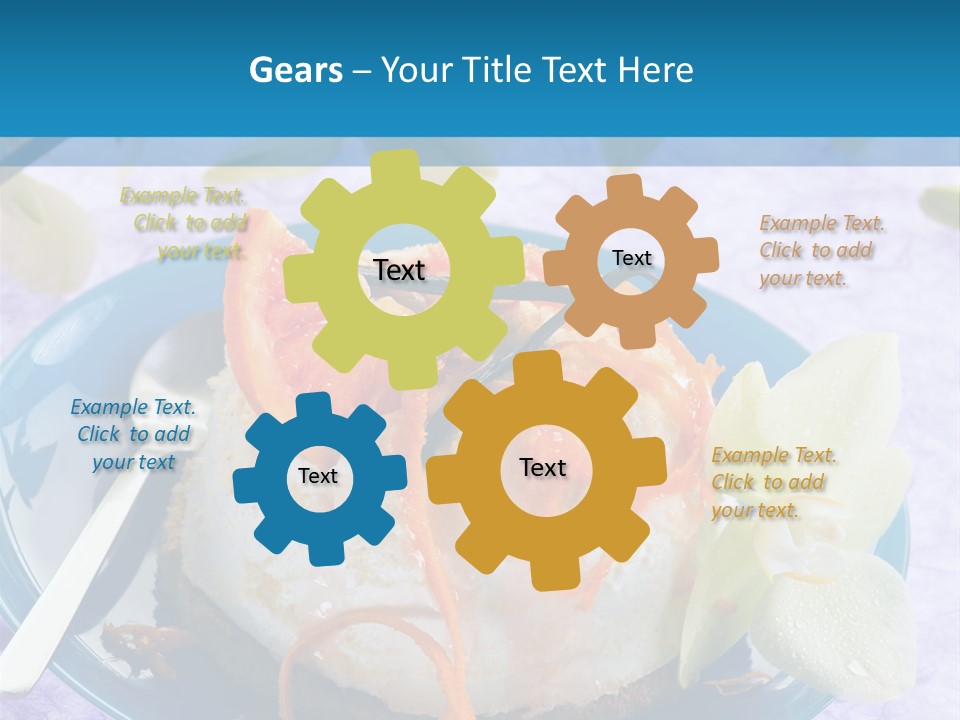 Gears – Your Title Text Here

Example Text. Click to add your text.

Text

Text

Example Text. Click to add your text.

Example Text. Click to add your text

Text

Text

Example Text. Click to add your text.